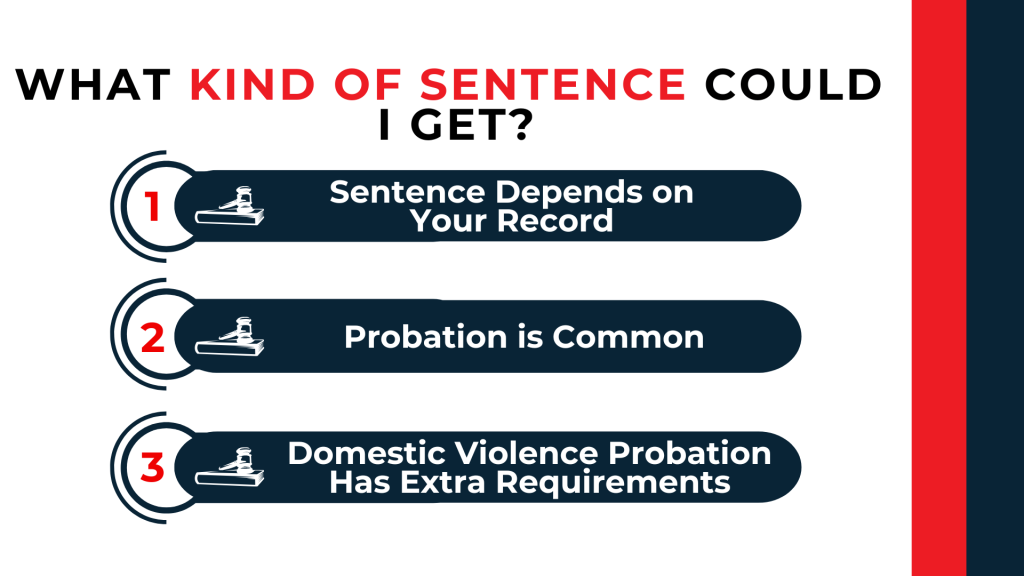 WHAT KIND OF SENTENCE COULD I GET?

1 Sentence Depends on Your Record

2 Probation is Common

3 Domestic Violence Probation Has Extra Requirements